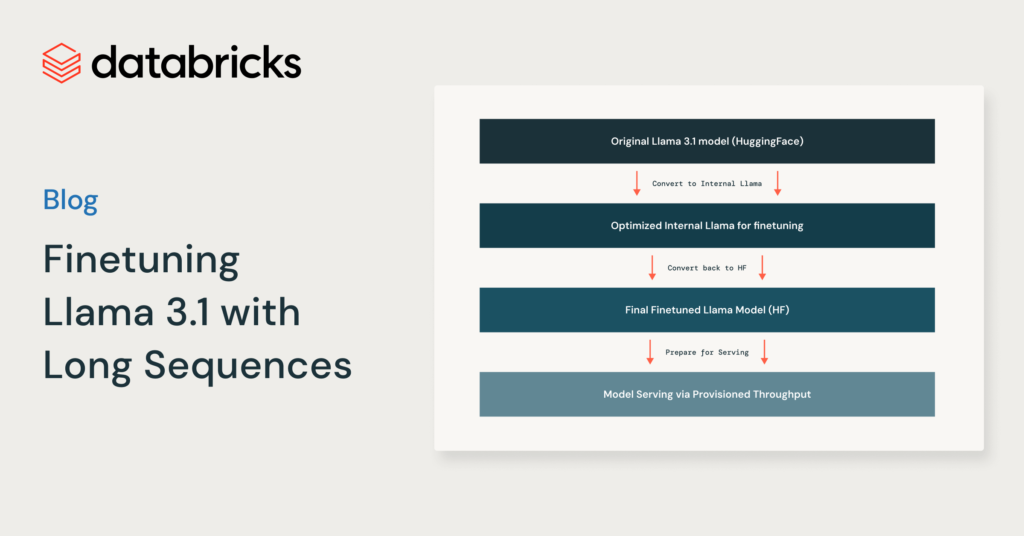 databricks

Blog

Finetuning Llama 3.1 with Long Sequences

Original Llama 3.1 model (HuggingFace)

Convert to Internal Llama

Optimized Internal Llama for finetuning

Convert back to HF

Final Finetuned Llama Model (HF)

Prepare for Serving

Model Serving via Provisioned Throughput